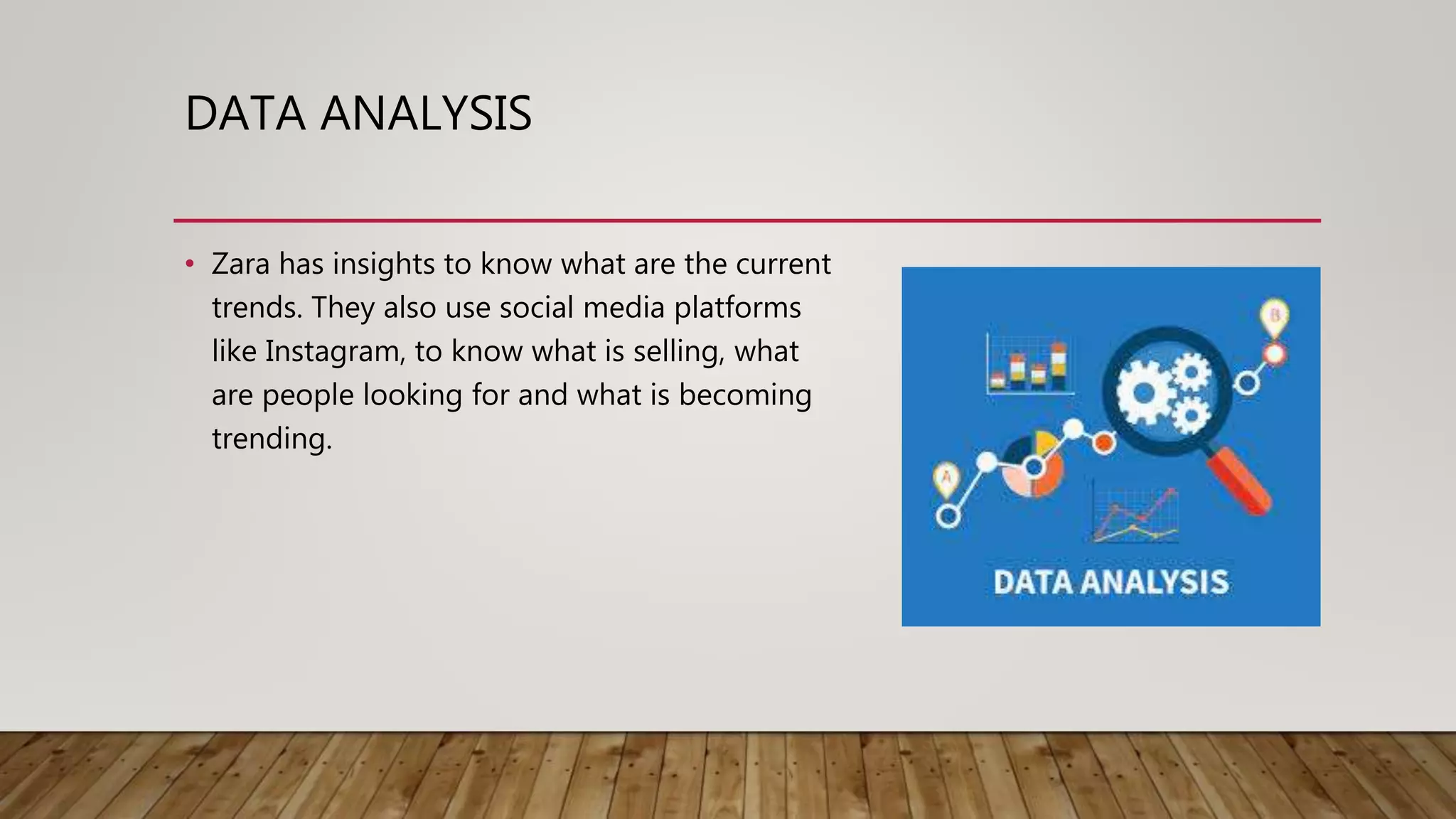 DATA ANALYSIS

• Zara has insights to know what are the current trends. They also use social media platforms like Instagram, to know what is selling, what are people looking for and what is becoming trending.

B

A

DATA ANALYSIS